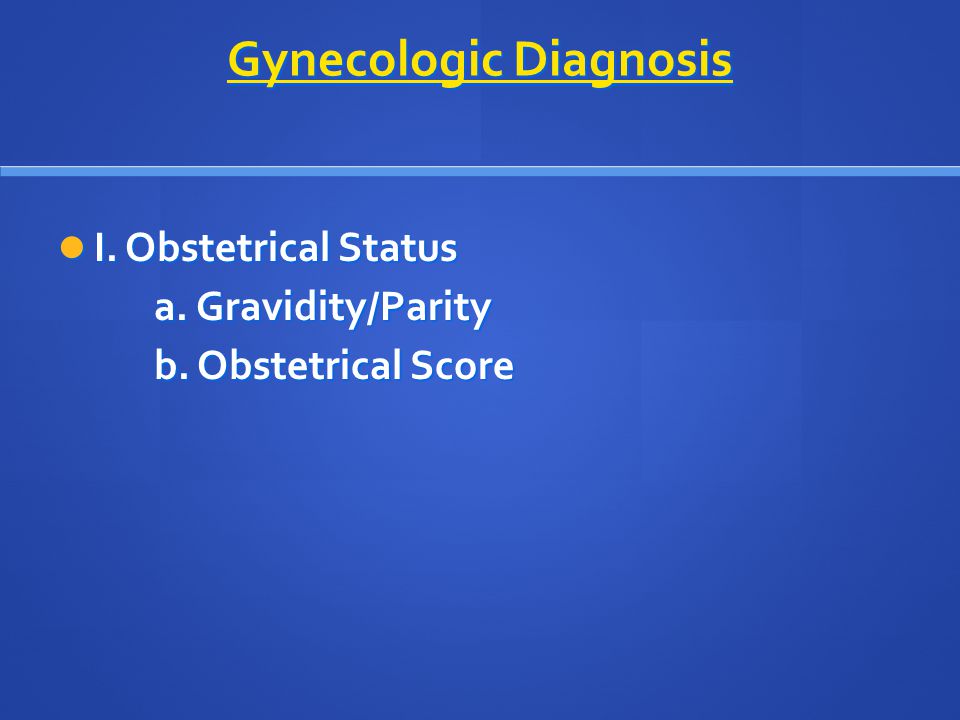 Gynecologic Diagnosis

I. Obstetrical Status
a. Gravidity/Parity
b. Obstetrical Score